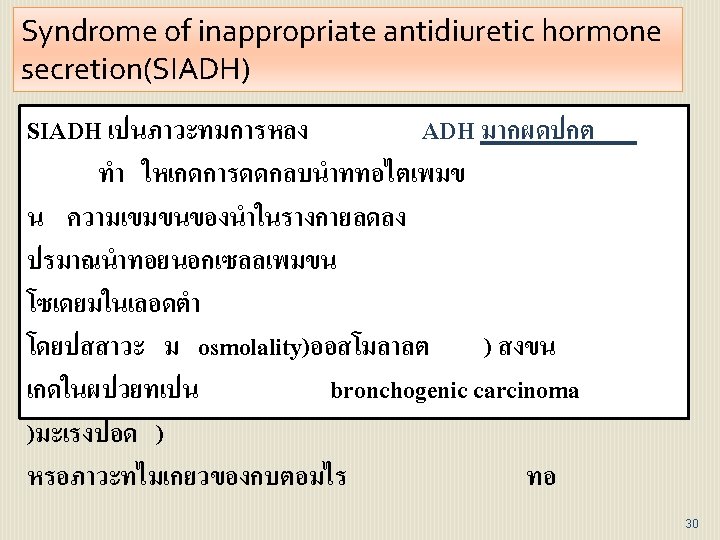 Syndrome of inappropriate antidiuretic hormone secretion(SIADH)

SIADH เปนภาวะทมการหลง ADH มากผดปกต

ทำ ใหเกดการดดกลบนำททอไตเพมข

น ความเขมขนของนำในรางกายลดลง

ปรมาณนำทอยนอกเซลลเพมขน

โซเดยมในเลอดตำ

โดยปสสาวะ ม osmolality)ออสโมลาลต ) สงขน

เกดในผปวยทเปน bronchogenic carcinoma

)มะเรงปอด )

หรอภาวะทไมเกยวของกบตอมไร ทอ

30